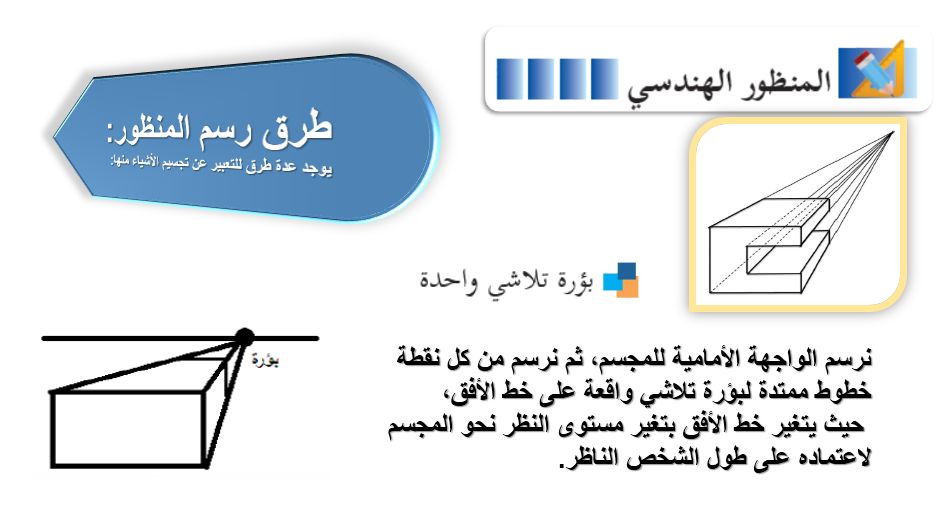 المنظور الهندسي

طرق رسم المنظور:
يوجد عدة طرق للتعبير عن تجسيم الأشياء منها:

بؤرة تلاشي واحدة

بؤرة

نرسم الواجهة الأمامية للمجسم، ثم نرسم من كل نقطة خطوط ممتدة لبؤرة تلاشي واقعة على خط الأفق، حيث يتغير خط الأفق بتغير مستوى النظر نحو المجسم لاعتماده على طول الشخص الناظر.